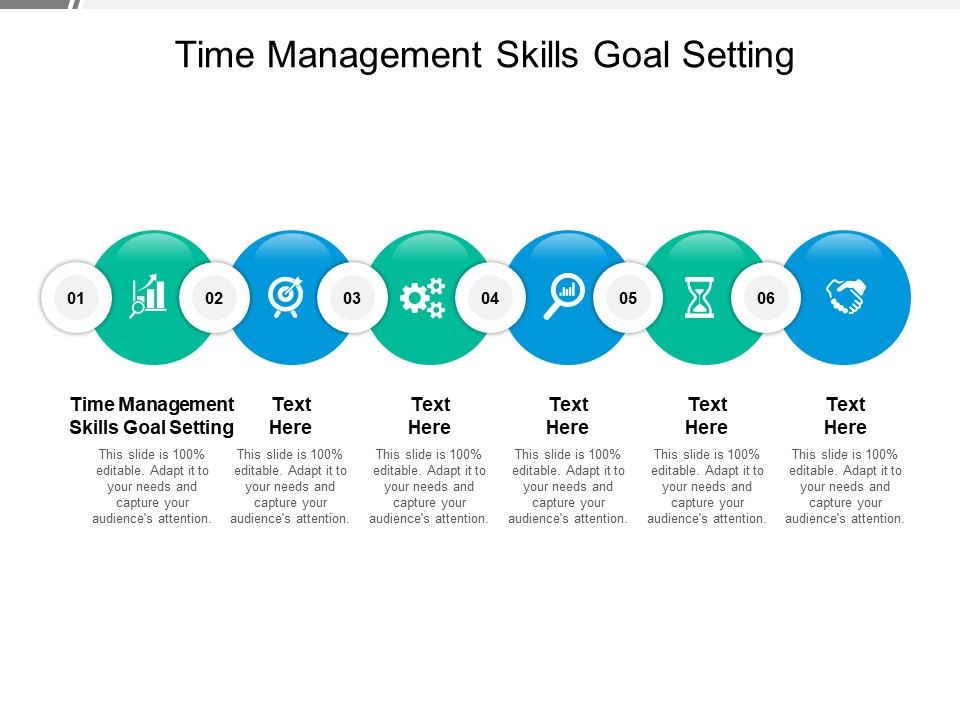 Time Management Skills Goal Setting

01

02

03

04

05

06

Time Management Skills Goal Setting

This slide is 100% editable. Adapt it to your needs and capture your audience's attention.

Text Here

This slide is 100% editable. Adapt it to your needs and capture your audience's attention.

Text Here

This slide is 100% editable. Adapt it to your needs and capture your audience's attention.

Text Here

This slide is 100% editable. Adapt it to your needs and capture your audience's attention.

Text Here

This slide is 100% editable. Adapt it to your needs and capture your audience's attention.

Text Here

This slide is 100% editable. Adapt it to your needs and capture your audience's attention.